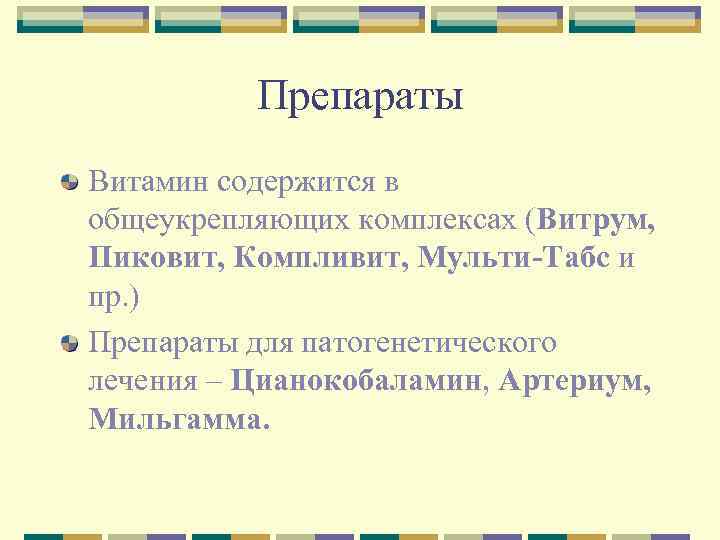 Препараты

Витамин содержится в общеукрепляющих комплексах (Витрум, Пиковит, Компливит, Мульти-Табс и пр.)

Препараты для патогенетического лечения – Цианокобаламин, Артериум, Мильгамма.